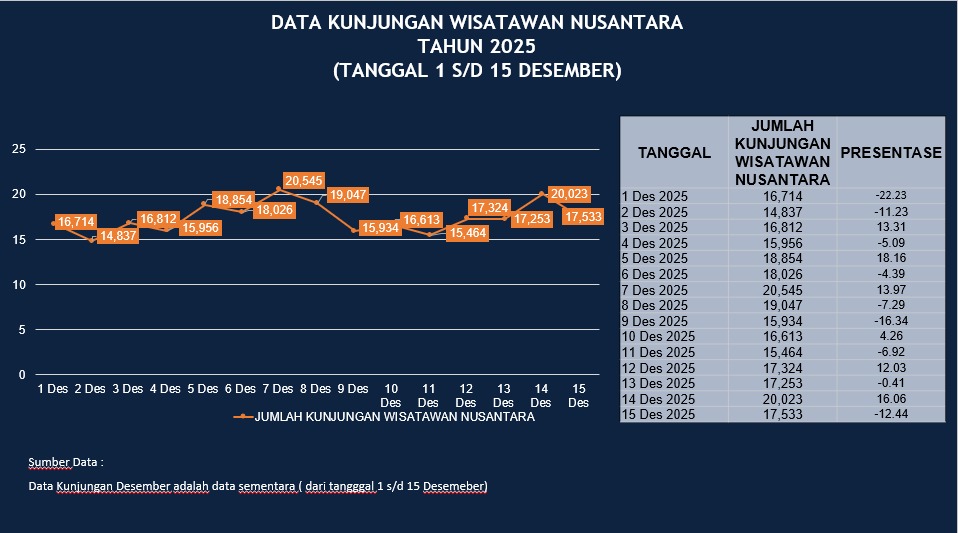 DATA KUNJUNGAN WISATAWAN NUSANTARA
TAHUN 2025
(TANGGAL 1 S/D 15 DESEMBER)

25
20
15
10
5
0

16,714
14,837
16,812
15,956
18,854
18,026
20,545
19,047
15,934
16,613
15,464
17,324
17,253
20,023
17,533

1 Des 2 Des 3 Des 4 Des 5 Des 6 Des 7 Des 8 Des 9 Des 10 Des 11 Des 12 Des 13 Des 14 Des 15 Des

JUMLAH KUNJUNGAN WISATAWAN NUSANTARA

| TANGGAL | JUMLAH KUNJUNGAN WISATAWAN NUSANTARA | PRESENTASE |
|---|---|---|
| 1 Des 2025 | 16,714 | -22.23 |
| 2 Des 2025 | 14,837 | -11.23 |
| 3 Des 2025 | 16,812 | 13.31 |
| 4 Des 2025 | 15,956 | -5.09 |
| 5 Des 2025 | 18,854 | 18.16 |
| 6 Des 2025 | 18,026 | -4.39 |
| 7 Des 2025 | 20,545 | 13.97 |
| 8 Des 2025 | 19,047 | -7.29 |
| 9 Des 2025 | 15,934 | -16.34 |
| 10 Des 2025 | 16,613 | 4.26 |
| 11 Des 2025 | 15,464 | -6.92 |
| 12 Des 2025 | 17,324 | 12.03 |
| 13 Des 2025 | 17,253 | -0.41 |
| 14 Des 2025 | 20,023 | 16.06 |
| 15 Des 2025 | 17,533 | -12.44 |

Sumber Data :

Data Kunjungan Desember adalah data sementara ( dari tangggal 1 s/d 15 Desemeber)